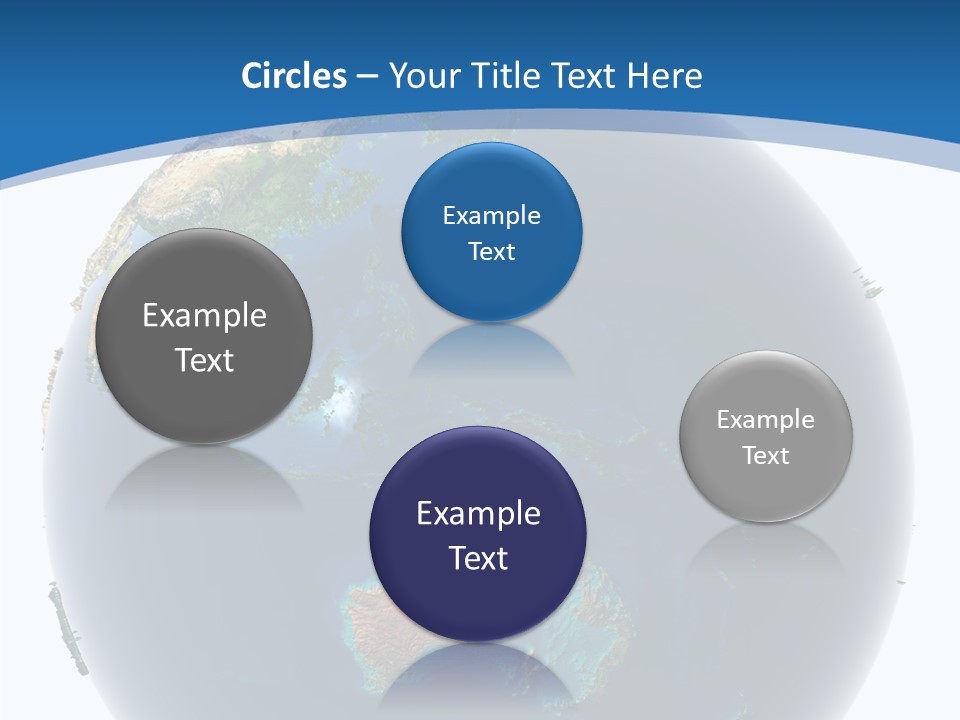 Circles – Your Title Text Here

Example Text

Example Text

Example Text

Example Text